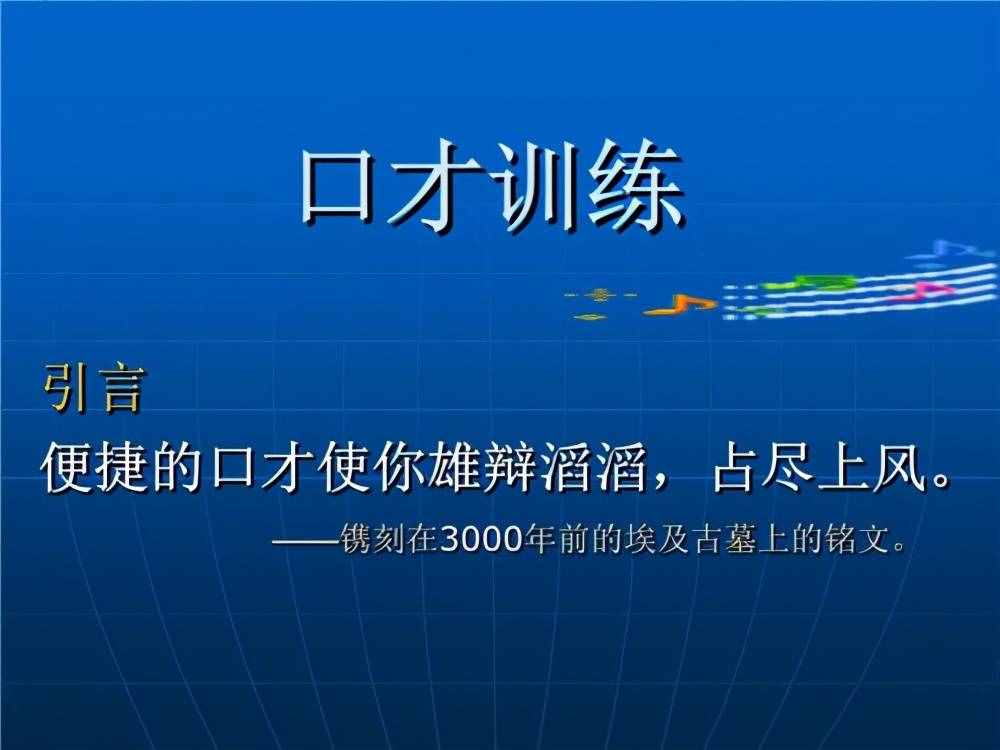 口才训练

引言

便捷的口才使你雄辩滔滔，占尽上风。

——镌刻在3000年前的埃及古墓上的铭文。